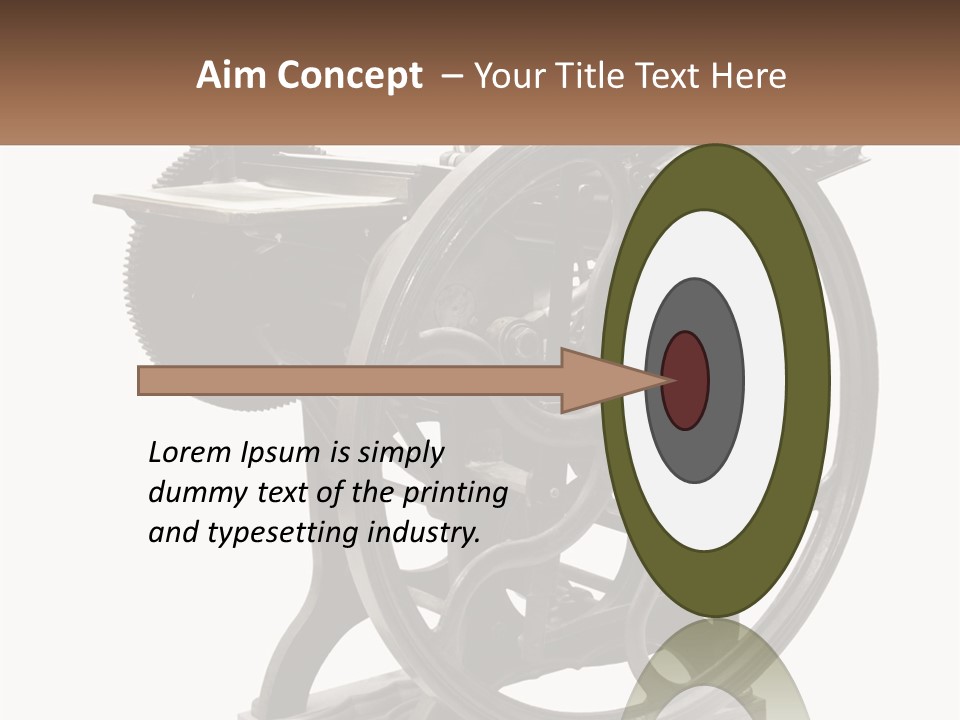 Aim Concept – Your Title Text Here

Lorem Ipsum is simply dummy text of the printing and typesetting industry.